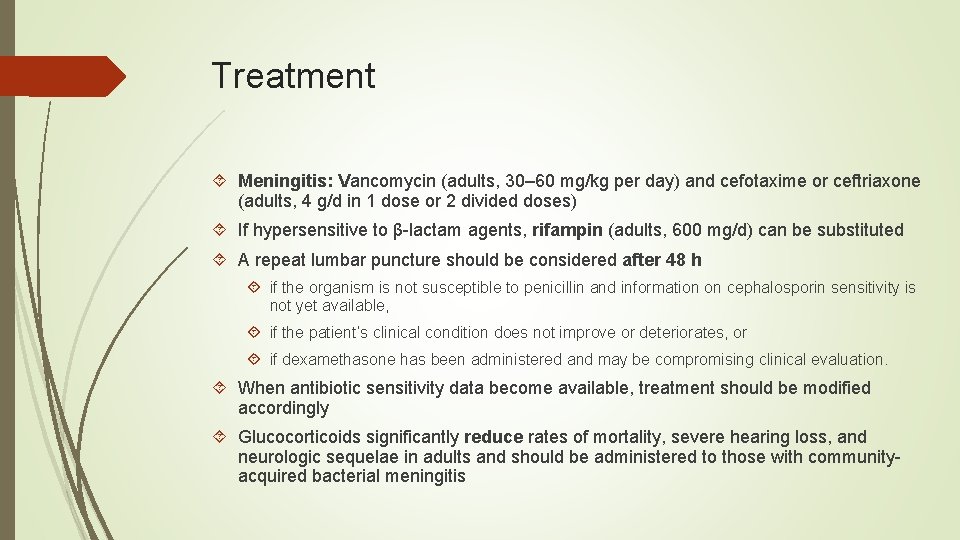 Treatment

Meningitis: Vancomycin (adults, 30–60 mg/kg per day) and cefotaxime or ceftriaxone (adults, 4 g/d in 1 dose or 2 divided doses)

If hypersensitive to β-lactam agents, rifampin (adults, 600 mg/d) can be substituted

A repeat lumbar puncture should be considered after 48 h

if the organism is not susceptible to penicillin and information on cephalosporin sensitivity is not yet available,

if the patient's clinical condition does not improve or deteriorates, or

if dexamethasone has been administered and may be compromising clinical evaluation.

When antibiotic sensitivity data become available, treatment should be modified accordingly

Glucocorticoids significantly reduce rates of mortality, severe hearing loss, and neurologic sequelae in adults and should be administered to those with community-acquired bacterial meningitis